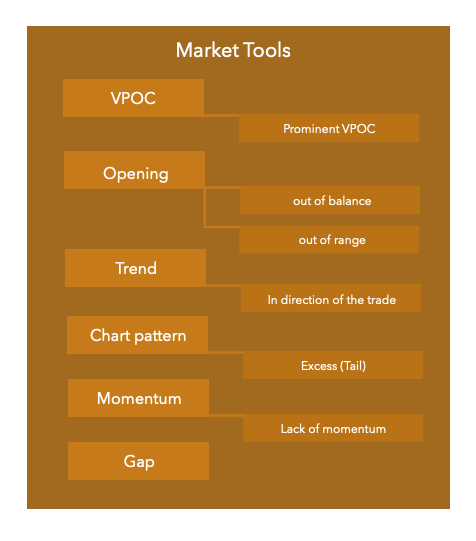 Market Tools

VPOC

Prominent VPOC

Opening

out of balance

out of range

Trend

In direction of the trade

Chart pattern

Excess (Tail)

Momentum

Lack of momentum

Gap